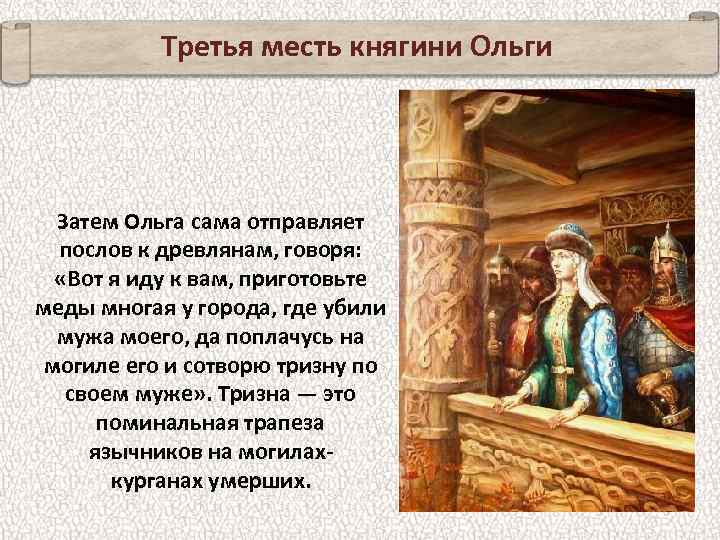 Третья месть княгини Ольги

Затем Ольга сама отправляет послов к древлянам, говоря: «Вот я иду к вам, приготовьте меды многая у города, где убили мужа моего, да поплачусь на могиле его и сотворю тризну по своем муже». Тризна — это поминальная трапеза язычников на могилах-курганах умерших.